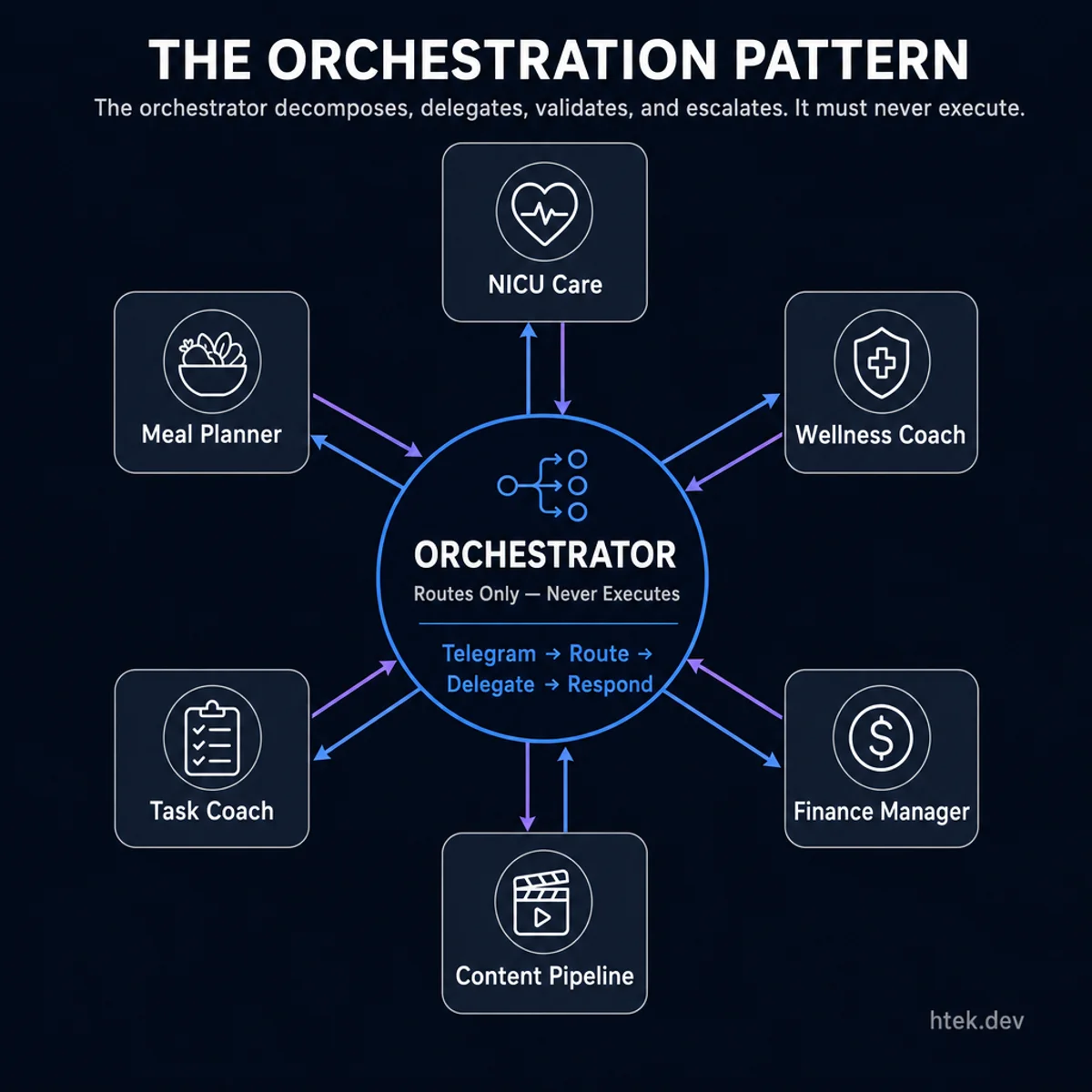 THE ORCHESTRATION PATTERN

The orchestrator decomposes, delegates, validates, and escalates. It must never execute.

NICU Care

Meal Planner

Wellness Coach

ORCHESTRATOR

Routes Only — Never Executes

Telegram → Route → Delegate → Respond

Task Coach

Finance Manager

Content Pipeline

htek.dev